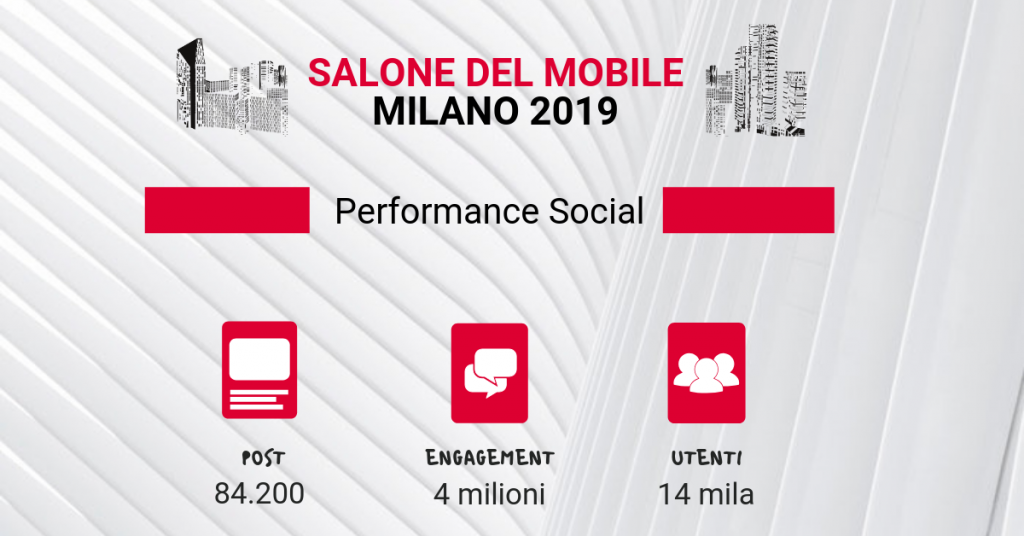 SALONE DEL MOBILE
MILANO 2019

Performance Social

POST
84.200

ENGAGEMENT
4 milioni

UTENTI
14 mila